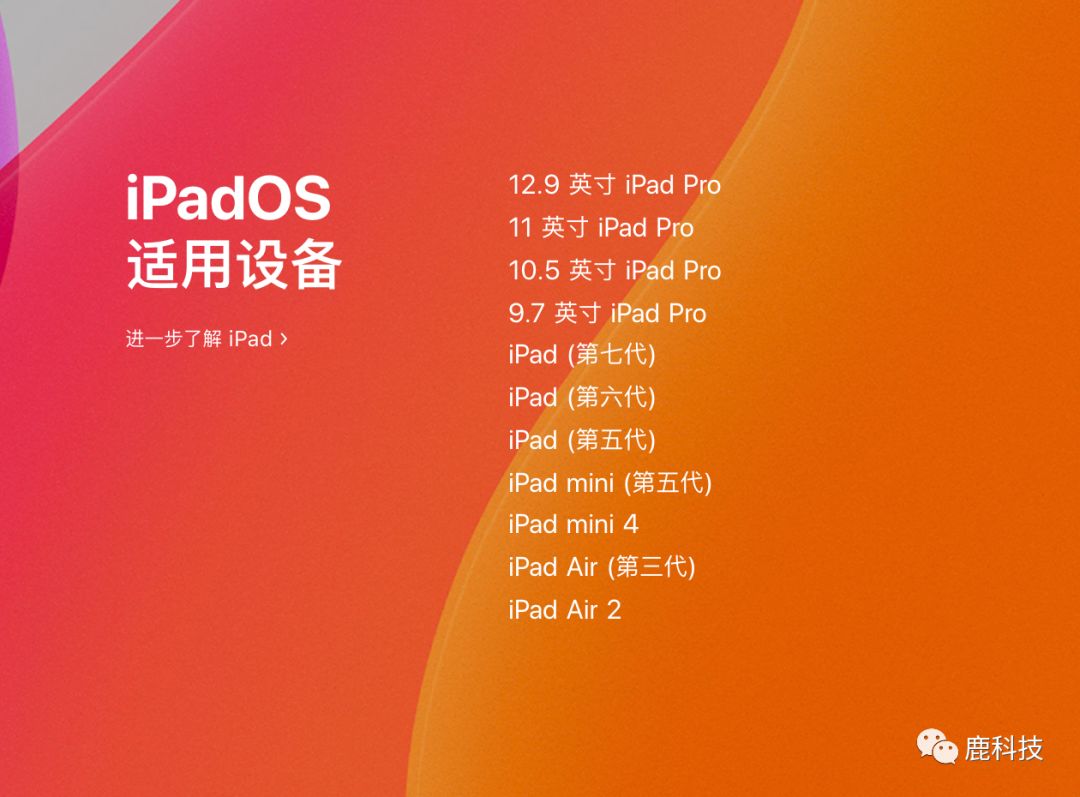 iPadOS
适用设备

进一步了解 iPad ›

12.9 英寸 iPad Pro
11 英寸 iPad Pro
10.5 英寸 iPad Pro
9.7 英寸 iPad Pro
iPad (第七代)
iPad (第六代)
iPad (第五代)
iPad mini (第五代)
iPad mini 4
iPad Air (第三代)
iPad Air 2

鹿科技